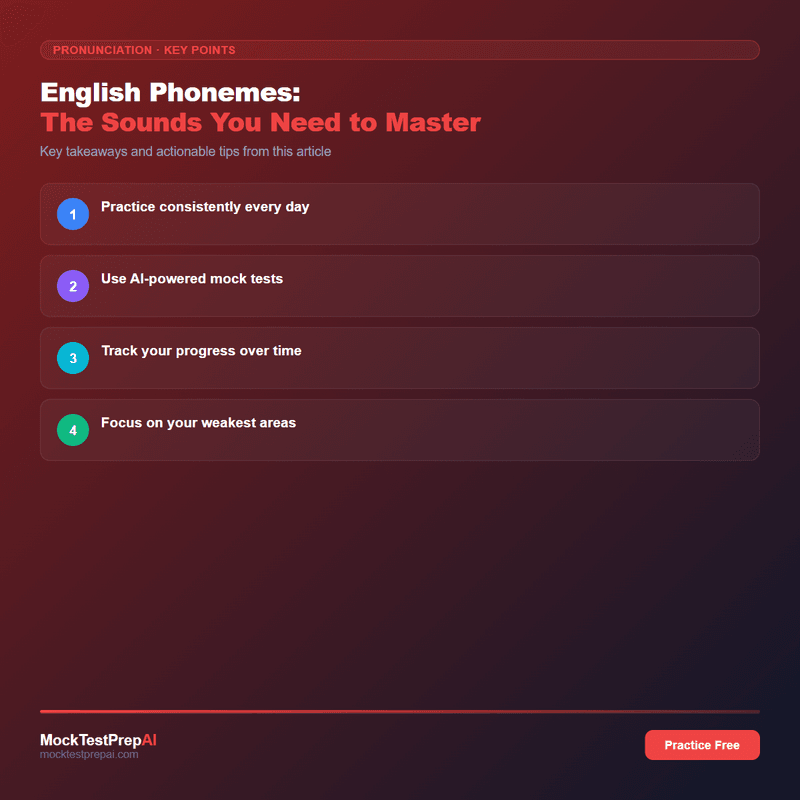 PRONUNCIATION · KEY POINTS

English Phonemes:
The Sounds You Need to Master

Key takeaways and actionable tips from this article

1 Practice consistently every day

2 Use AI-powered mock tests

3 Track your progress over time

4 Focus on your weakest areas

MockTestPrepAI
mocktestprepai.com

Practice Free